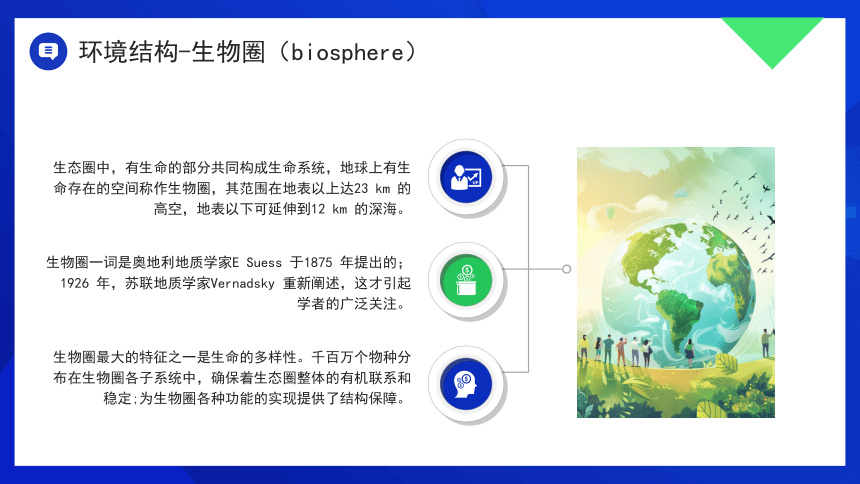 环境结构-生物圈（biosphere）

生态圈中，有生命的部分共同构成生命系统，地球上有生命存在的空间称作生物圈，其范围在地表以上达23 km 的高空，地表以下可延伸到12 km 的深海。

生物圈一词是奥地利地质学家E Suess 于1875 年提出的；1926 年，苏联地质学家Vernadsky 重新阐述，这才引起学者的广泛关注。

生物圈最大的特征之一是生命的多样性。千百万个物种分布在生物圈各子系统中，确保着生态圈整体的有机联系和稳定;为生物圈各种功能的实现提供了结构保障。